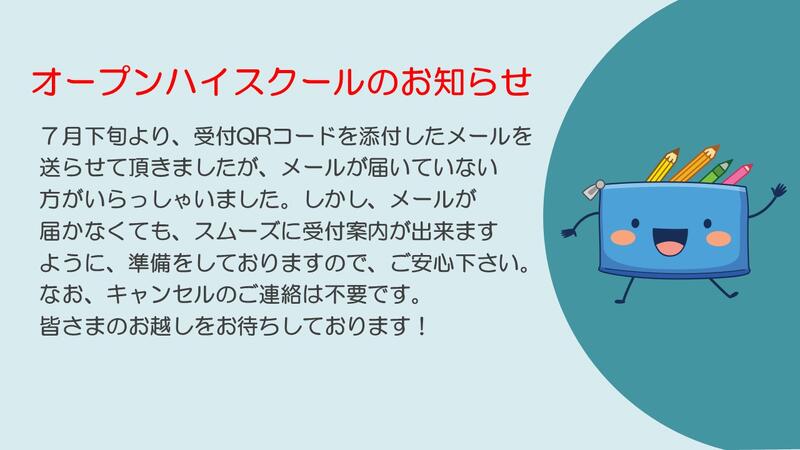 オープンハイスクールのお知らせ

７月下旬より、受付QRコードを添付したメールを送らせて頂きましたが、メールが届いていない方がいらっしゃいました。しかし、メールが届かなくても、スムーズに受付案内が出来ますように、準備をしておりますので、ご安心下さい。なお、キャンセルのご連絡は不要です。皆さまのお越しをお待ちしております！